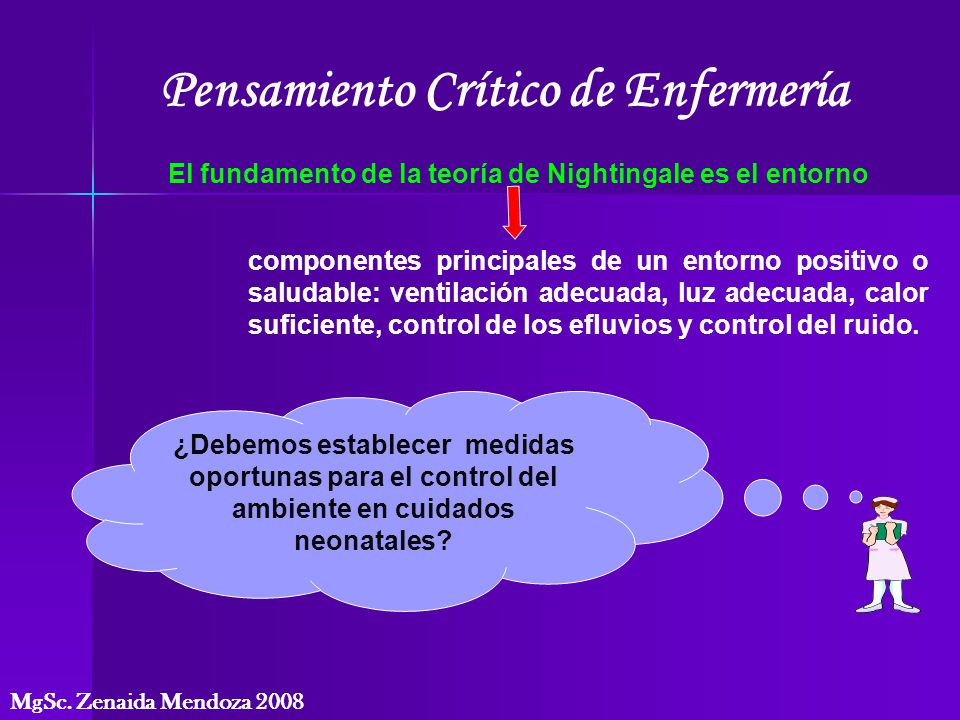 Pensamiento Crítico de Enfermería

El fundamento de la teoría de Nightingale es el entorno

componentes principales de un entorno positivo o saludable: ventilación adecuada, luz adecuada, calor suficiente, control de los efluvios y control del ruido.

¿Debemos establecer medidas oportunas para el control del ambiente en cuidados neonatales?

MgSc. Zenaida Mendoza 2008